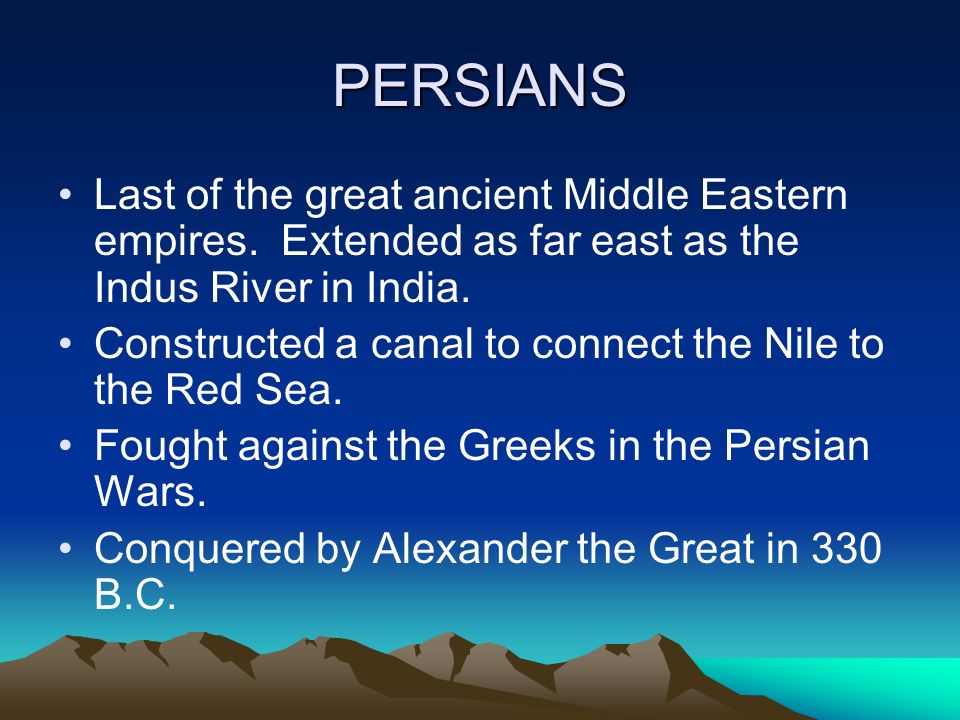 PERSIANS

• Last of the great ancient Middle Eastern empires. Extended as far east as the Indus River in India.
• Constructed a canal to connect the Nile to the Red Sea.
• Fought against the Greeks in the Persian Wars.
• Conquered by Alexander the Great in 330 B.C.